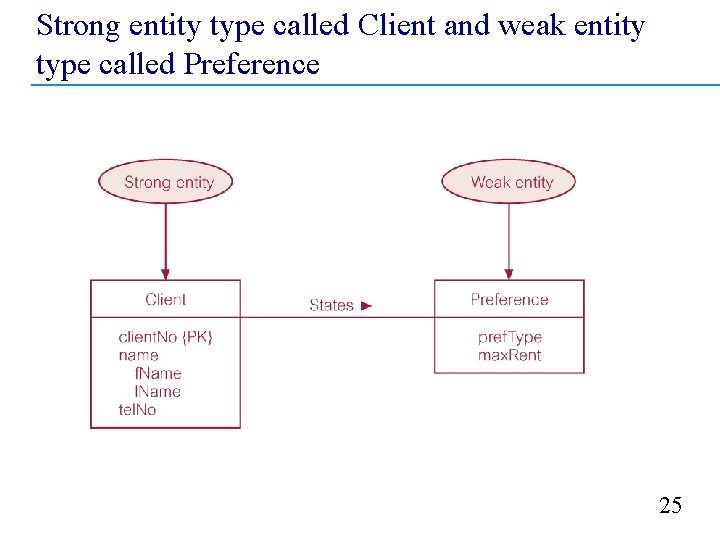 Strong entity type called Client and weak entity type called Preference

Strong entity

Weak entity

Client

clientNo {PK}
name
fName
lName
telNo

States ►

Preference

prefType
maxRent

25